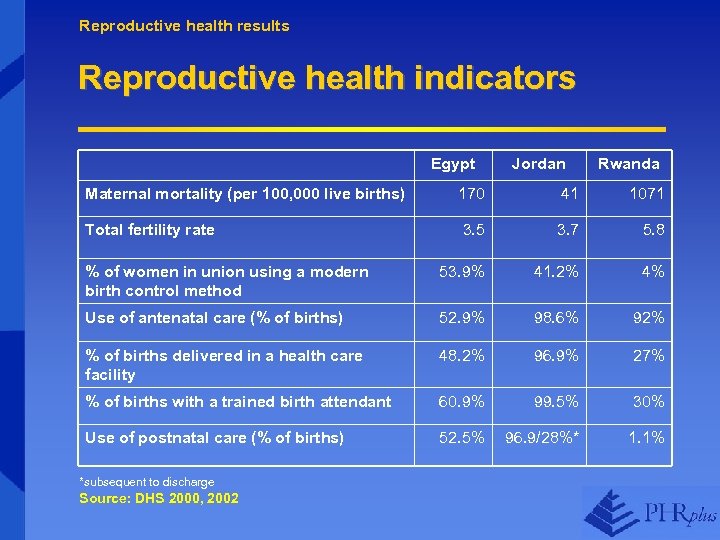 Reproductive health results

Reproductive health indicators

| | Egypt | Jordan | Rwanda |
|---|---|---|---|
| Maternal mortality (per 100,000 live births) | 170 | 41 | 1071 |
| Total fertility rate | 3.5 | 3.7 | 5.8 |
| % of women in union using a modern birth control method | 53.9% | 41.2% | 4% |
| Use of antenatal care (% of births) | 52.9% | 98.6% | 92% |
| % of births delivered in a health care facility | 48.2% | 96.9% | 27% |
| % of births with a trained birth attendant | 60.9% | 99.5% | 30% |
| Use of postnatal care (% of births) | 52.5% | 96.9/28%* | 1.1% |

*subsequent to discharge
Source: DHS 2000, 2002

PHRplus